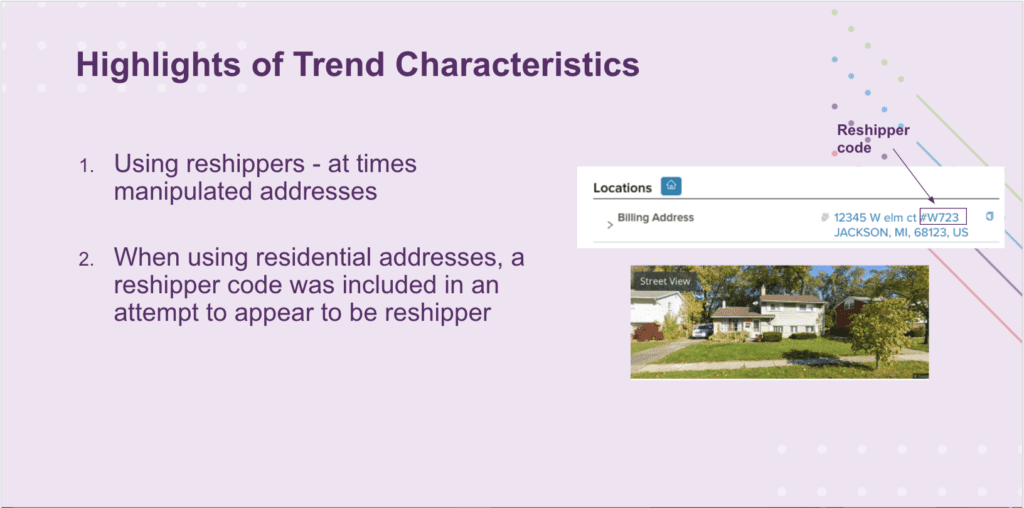 Highlights of Trend Characteristics

1. Using reshippers - at times manipulated addresses

2. When using residential addresses, a reshipper code was included in an attempt to appear to be reshipper

Reshipper code

Locations

Billing Address

12345 W elm ct #W723
JACKSON, MI, 68123, US

Street View